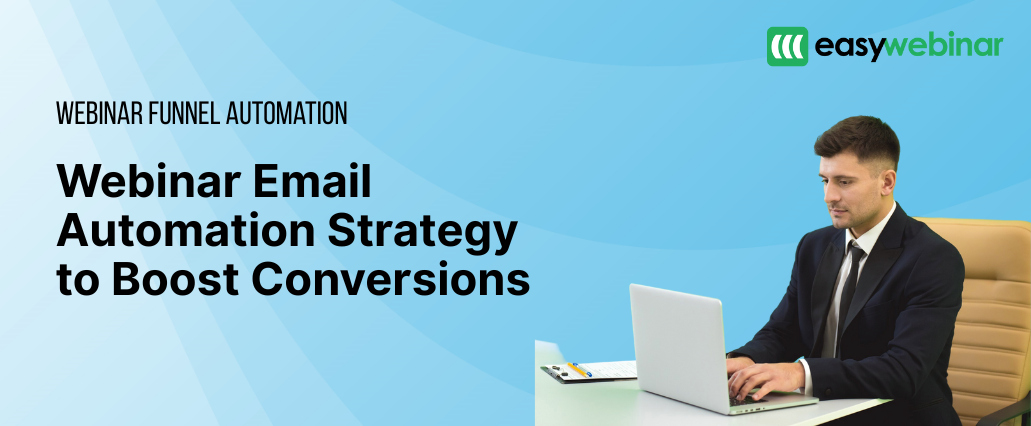 easywebinar

WEBINAR FUNNEL AUTOMATION

Webinar Email Automation Strategy to Boost Conversions